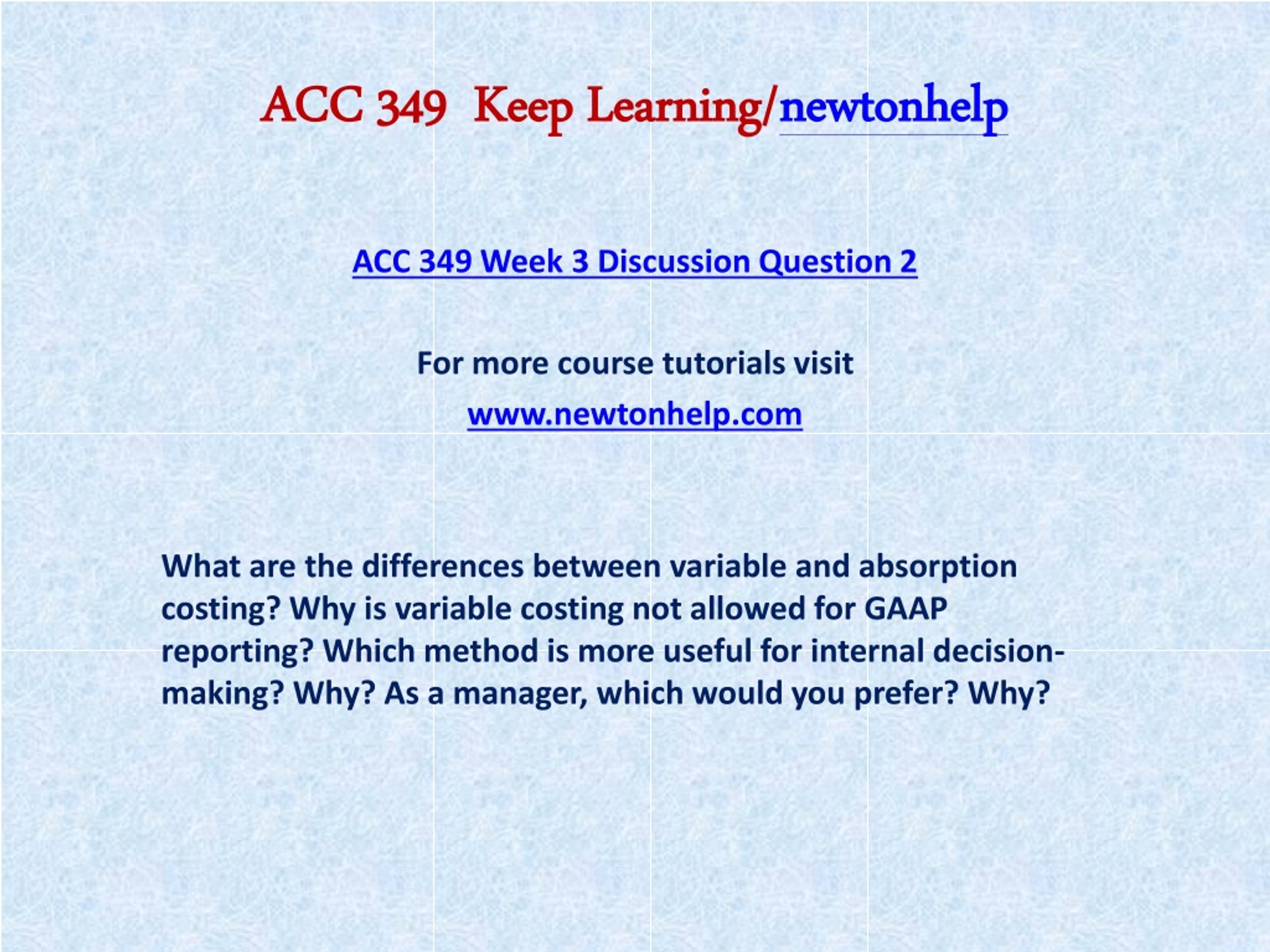 ACC 349 Keep Learning/newtonhelp

ACC 349 Week 3 Discussion Question 2

For more course tutorials visit

www.newtonhelp.com

What are the differences between variable and absorption costing? Why is variable costing not allowed for GAAP reporting? Which method is more useful for internal decision-making? Why? As a manager, which would you prefer? Why?